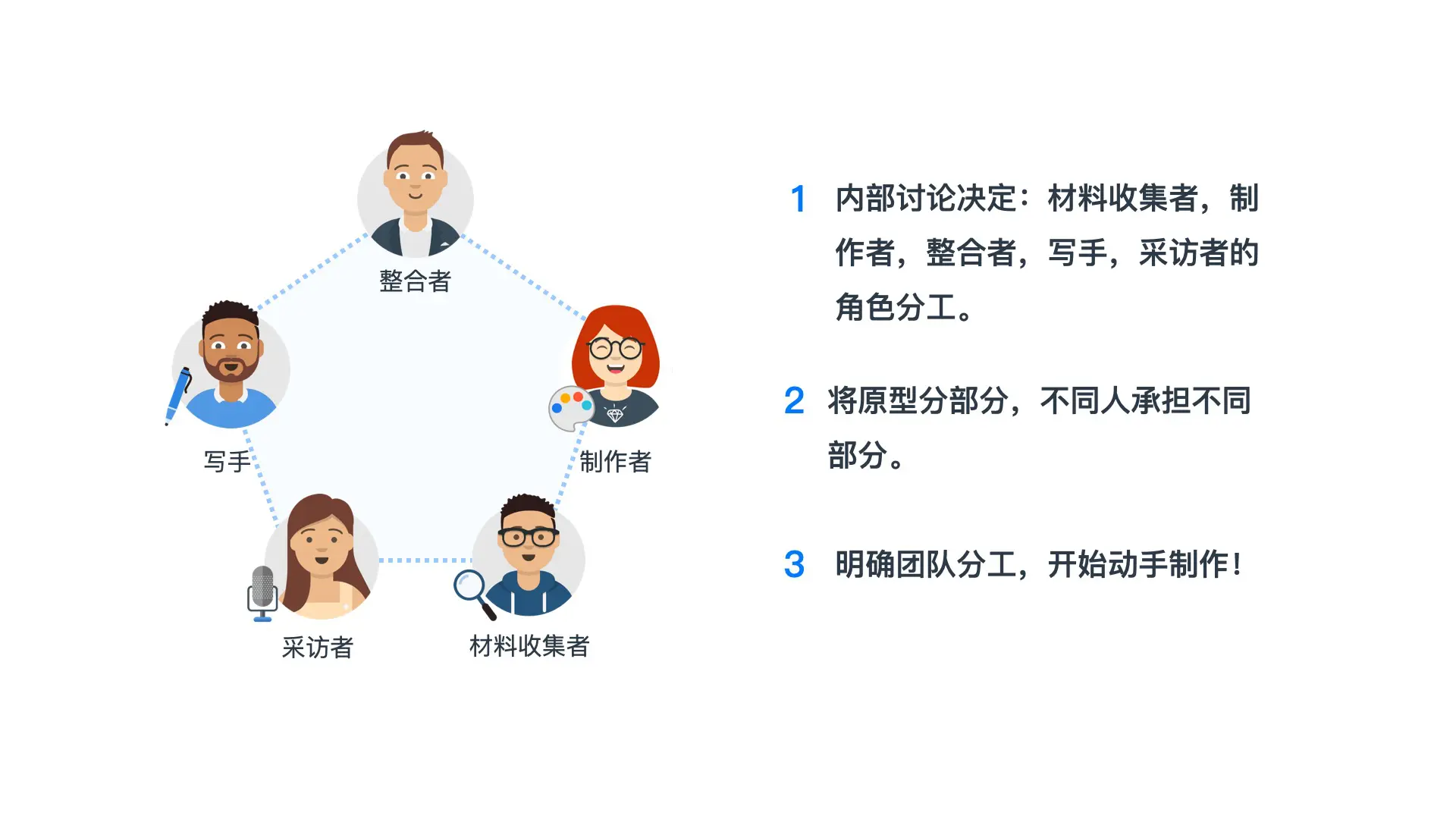 整合者

写手

制作者

采访者

材料收集者

1 内部讨论决定：材料收集者，制作者，整合者，写手，采访者的角色分工。

2 将原型分部分，不同人承担不同部分。

3 明确团队分工，开始动手制作！